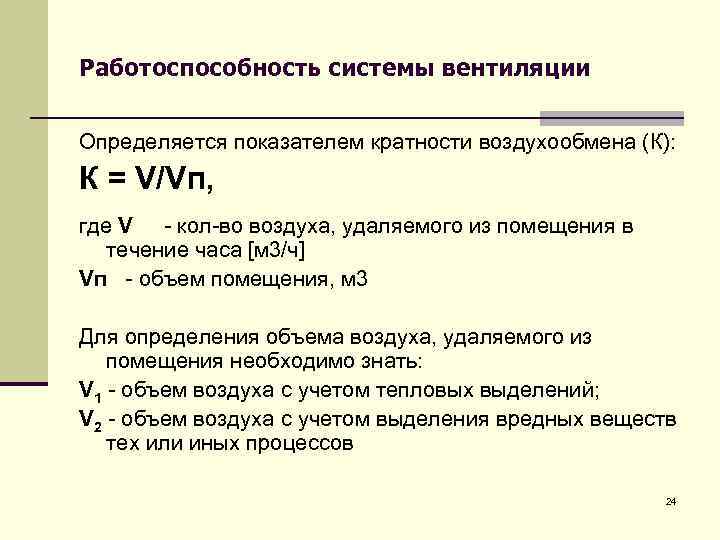 Работоспособность системы вентиляции

Определяется показателем кратности воздухообмена (К):

К = V/Vп,

где V - кол-во воздуха, удаляемого из помещения в течение часа [м3/ч]

Vп - объем помещения, м3

Для определения объема воздуха, удаляемого из помещения необходимо знать:

$V_1$ - объем воздуха с учетом тепловых выделений;

$V_2$ - объем воздуха с учетом выделения вредных веществ тех или иных процессов

24